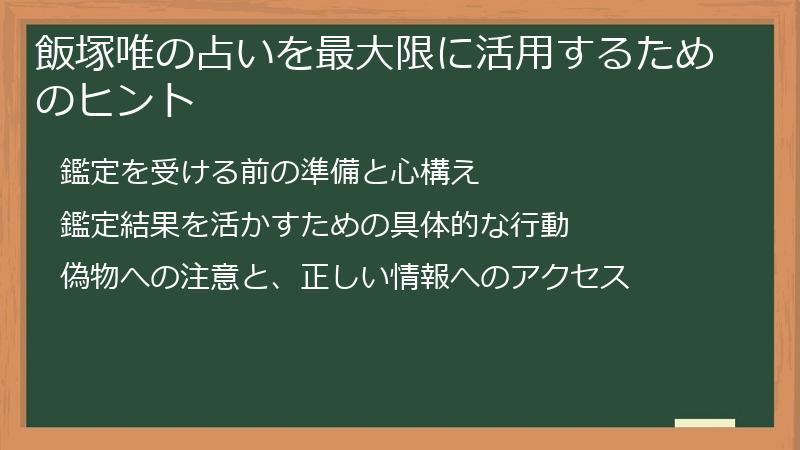 飯塚唯の占いを最大限に活用するためのヒント

鑑定を受ける前の準備と心構え

鑑定結果を活かすための具体的な行動

偽物への注意と、正しい情報へのアクセス